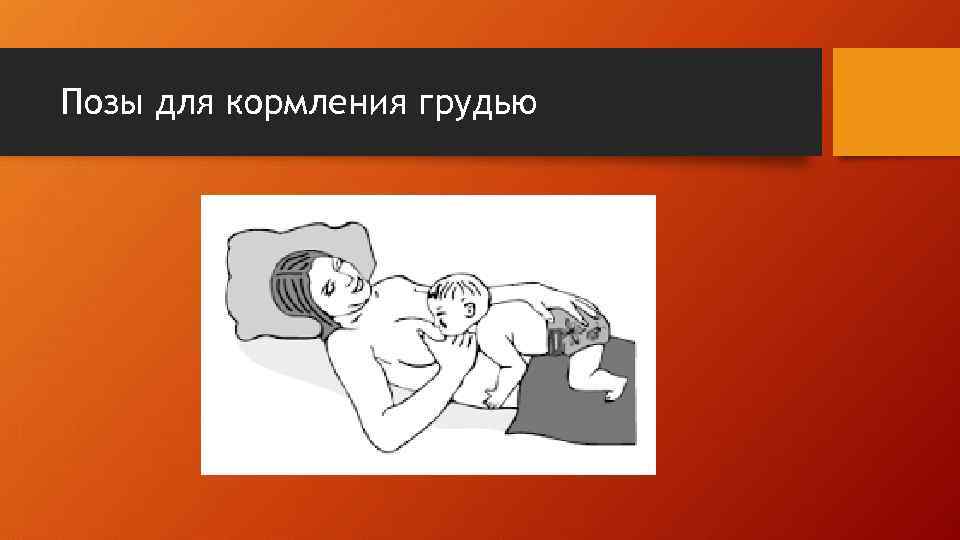 Позы для кормления грудью